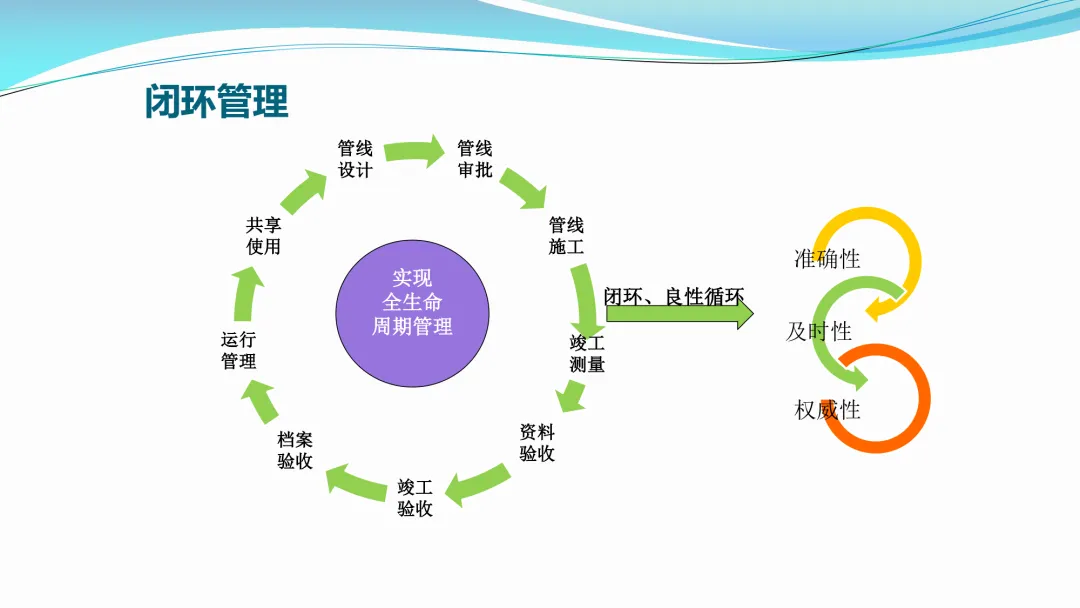 闭环管理

管线设计

管线审批

管线施工

竣工测量

资料验收

竣工验收

档案验收

运行管理

共享使用

实现全生命周期管理

闭环、良性循环

准确性

及时性

权威性